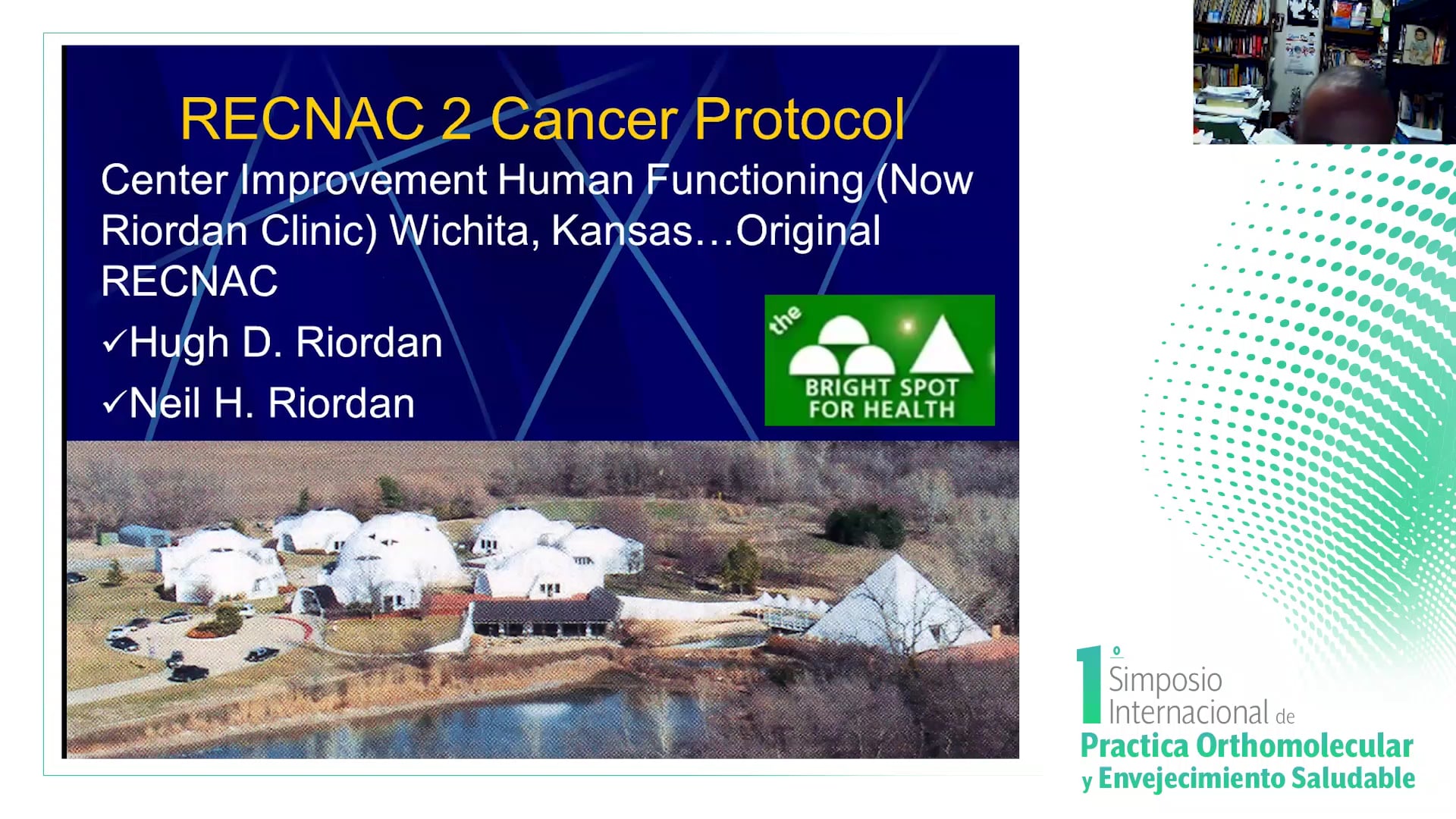 RECNAC 2 Cancer Protocol

Center Improvement Human Functioning (Now Riordan Clinic) Wichita, Kansas…Original RECNAC

✓Hugh D. Riordan

✓Neil H. Riordan

the
BRIGHT SPOT
FOR HEALTH

1º Simposio Internacional de
Practica Orthomolecular
y Envejecimiento Saludable